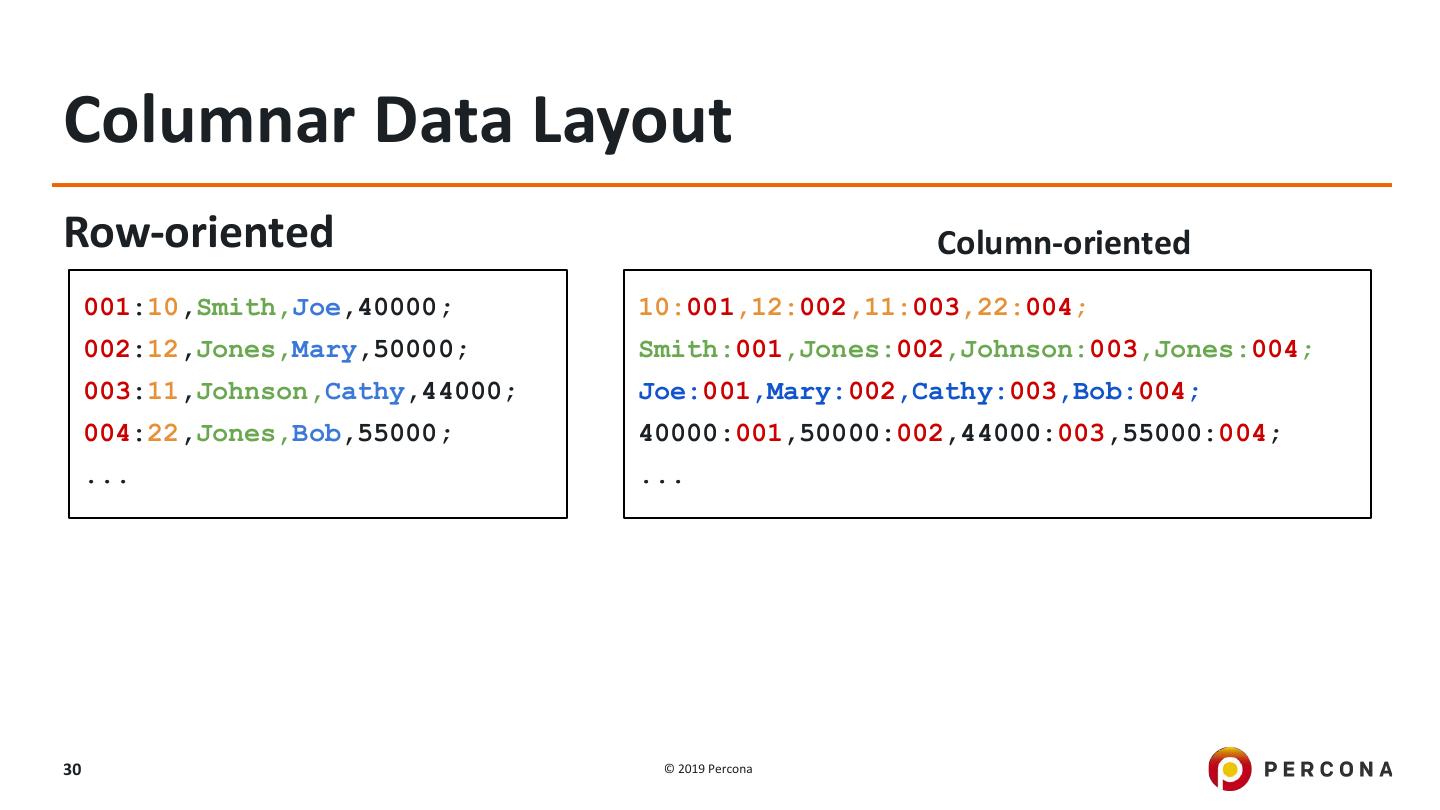 Columnar Data Layout

Row-oriented

001:10,Smith,Joe,40000;
002:12,Jones,Mary,50000;
003:11,Johnson,Cathy,44000;
004:22,Jones,Bob,55000;
...

Column-oriented

10:001,12:002,11:003,22:004;
Smith:001,Jones:002,Johnson:003,Jones:004;
Joe:001,Mary:002,Cathy:003,Bob:004;
40000:001,50000:002,44000:003,55000:004;
...

30

© 2019 Percona

PERCONA